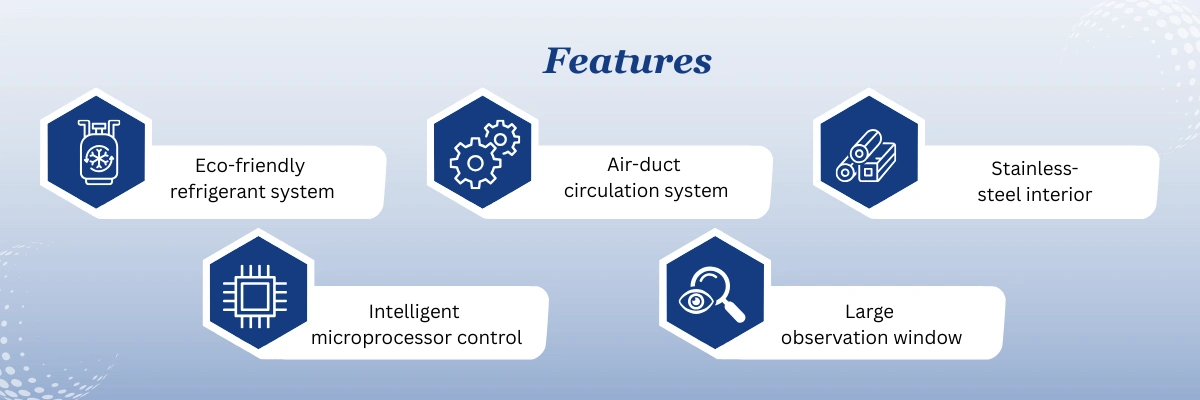 Features

Eco-friendly refrigerant system

Air-duct circulation system

Stainless-steel interior

Intelligent microprocessor control

Large observation window